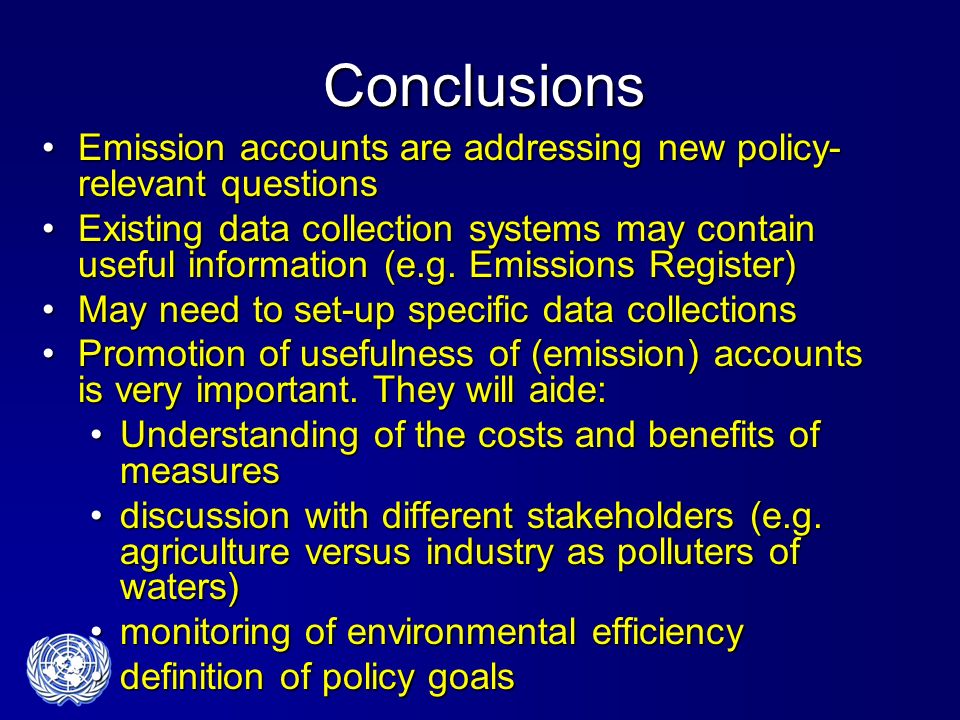 Conclusions

• Emission accounts are addressing new policy-relevant questions
• Existing data collection systems may contain useful information (e.g. Emissions Register)
• May need to set-up specific data collections
• Promotion of usefulness of (emission) accounts is very important. They will aide:
  • Understanding of the costs and benefits of measures
  • discussion with different stakeholders (e.g. agriculture versus industry as polluters of waters)
  • monitoring of environmental efficiency
  • definition of policy goals